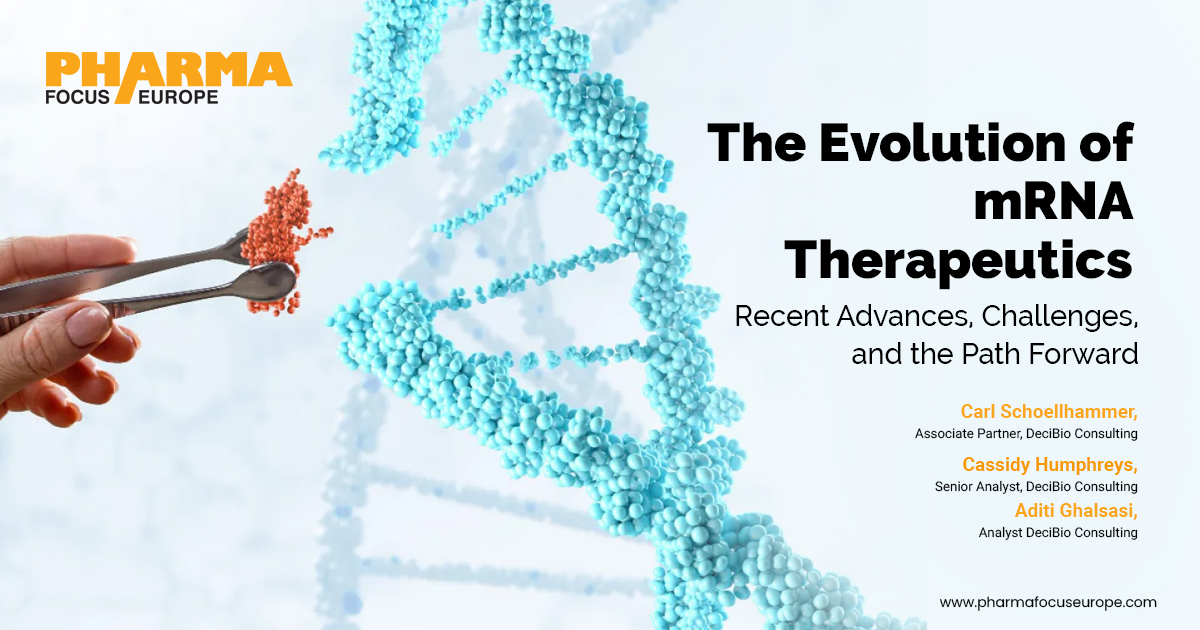 PHARMA FOCUS EUROPE

The Evolution of mRNA Therapeutics

Recent Advances, Challenges, and the Path Forward

Carl Schoellhammer,
Associate Partner, DeciBio Consulting

Cassidy Humphreys,
Senior Analyst, DeciBio Consulting

Aditi Ghalsasi,
Analyst DeciBio Consulting

www.pharmafocuseurope.com